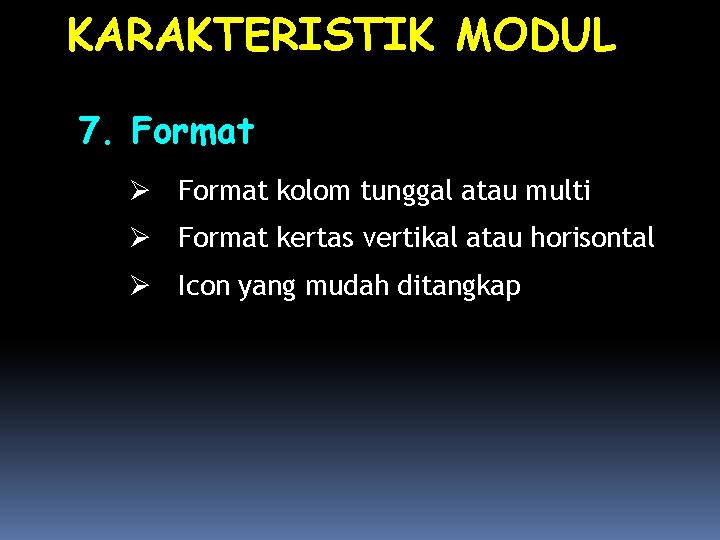 KARAKTERISTIK MODUL

7. Format

➢ Format kolom tunggal atau multi
➢ Format kertas vertikal atau horisontal
➢ Icon yang mudah ditangkap